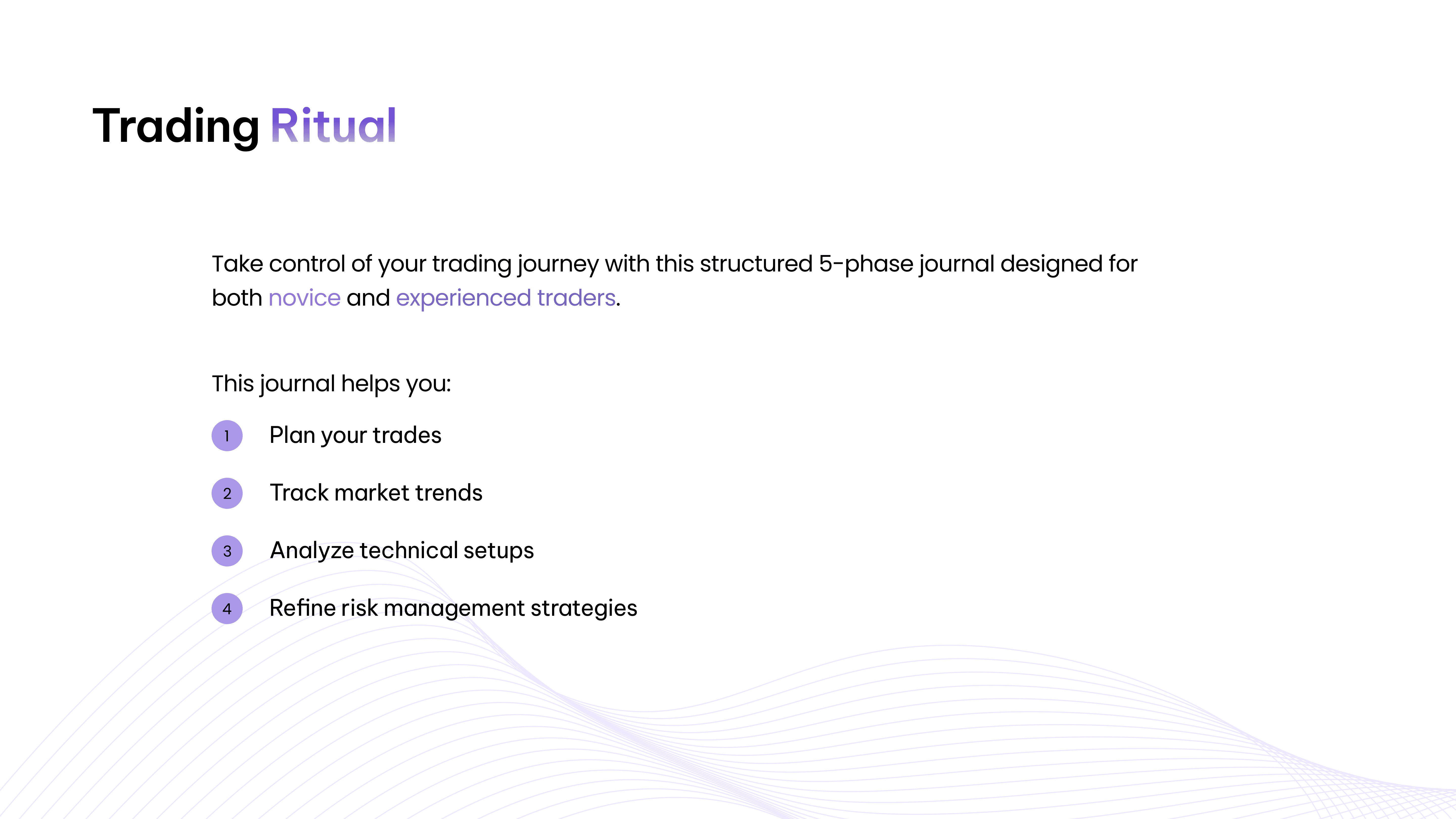 Trading Ritual

Take control of your trading journey with this structured 5-phase journal designed for both novice and experienced traders.

This journal helps you:

1 Plan your trades

2 Track market trends

3 Analyze technical setups

4 Refine risk management strategies